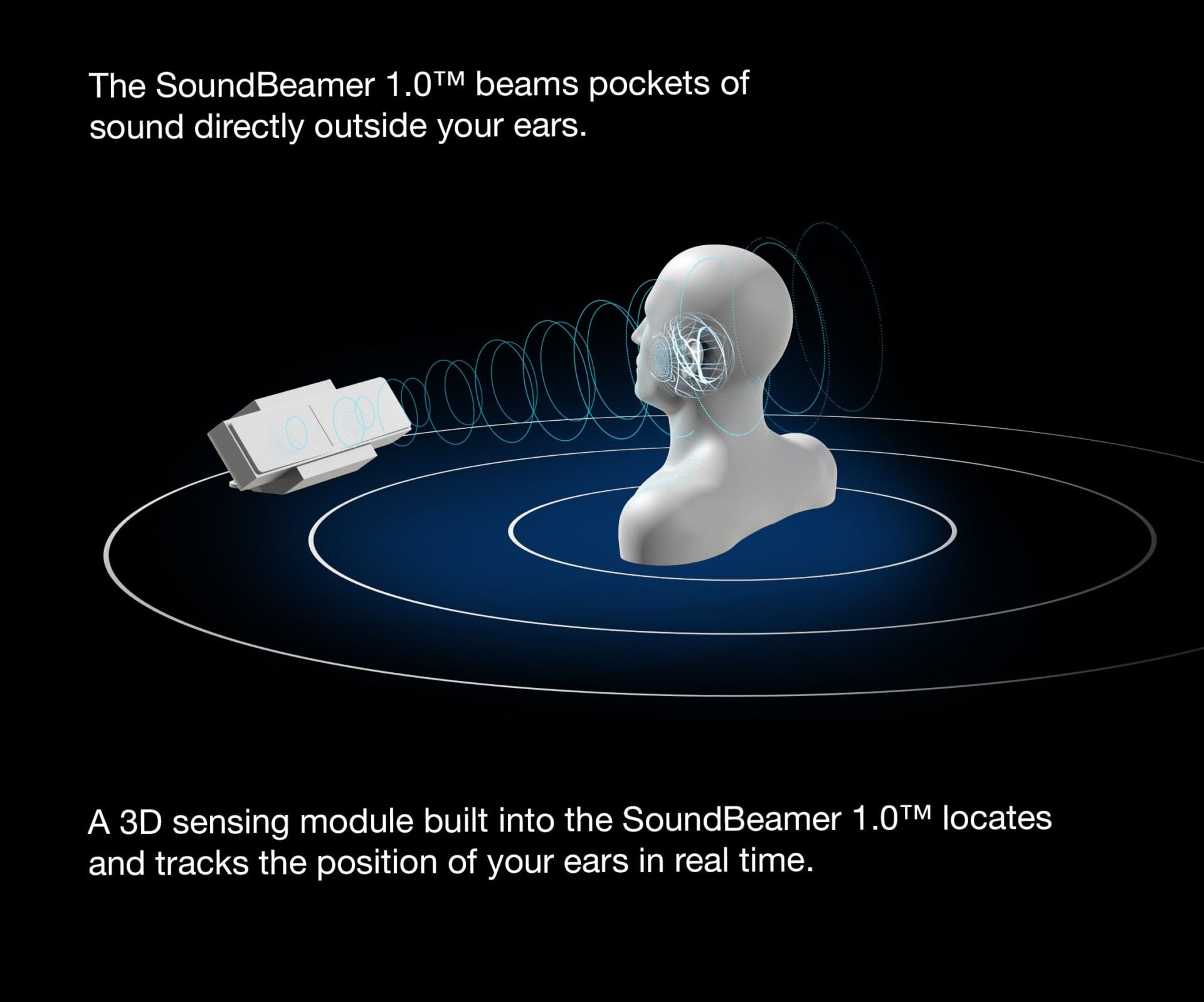 The SoundBeamer 1.0™ beams pockets of sound directly outside your ears.

A 3D sensing module built into the SoundBeamer 1.0™ locates and tracks the position of your ears in real time.